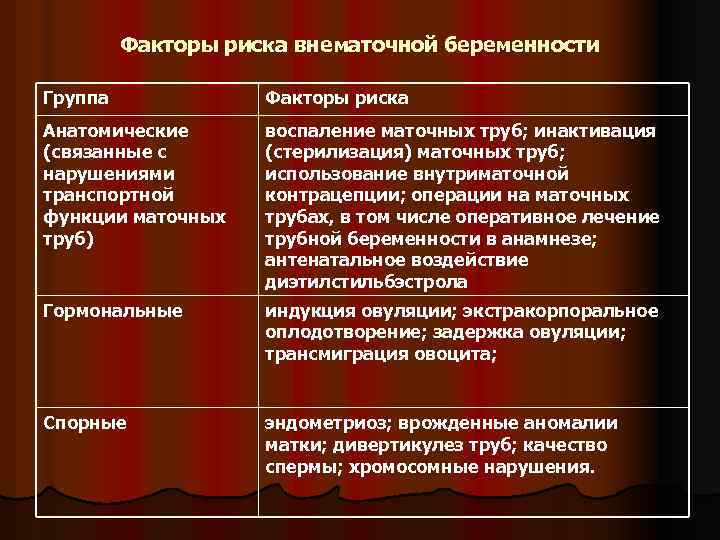 Факторы риска внематочной беременности

| Группа | Факторы риска |
|---|---|
| Анатомические (связанные с нарушениями транспортной функции маточных труб) | воспаление маточных труб; инактивация (стерилизация) маточных труб; использование внутриматочной контрацепции; операции на маточных трубах, в том числе оперативное лечение трубной беременности в анамнезе; антенатальное воздействие диэтилстильбэстрола |
| Гормональные | индукция овуляции; экстракорпоральное оплодотворение; задержка овуляции; трансмиграция овоцита; |
| Спорные | эндометриоз; врожденные аномалии матки; дивертикулез труб; качество спермы; хромосомные нарушения. |